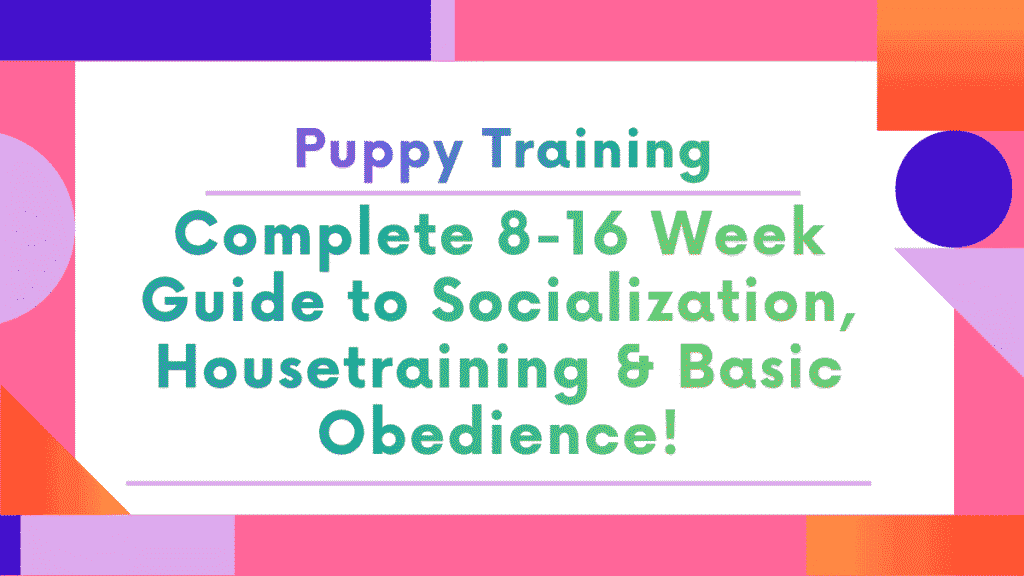 Puppy Training

Complete 8-16 Week Guide to Socialization, Housetraining & Basic Obedience!